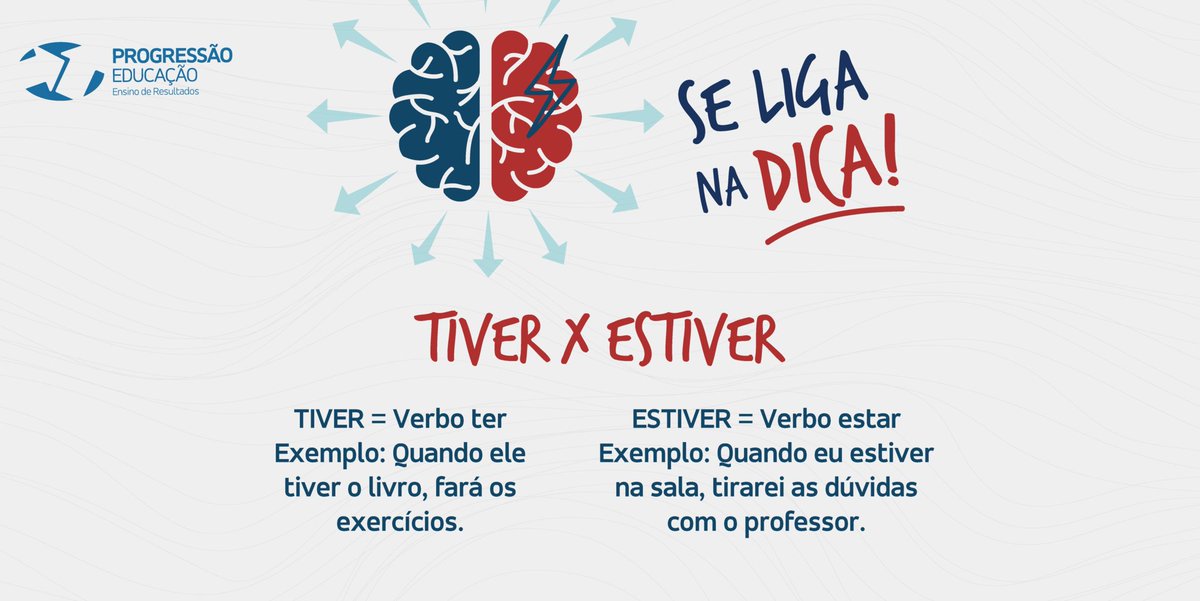 PROGRESSÃO
EDUCAÇÃO
Ensino de Resultados

SE LIGA NA DICA!

TIVER X ESTIVER

TIVER = Verbo ter
Exemplo: Quando ele tiver o livro, fará os exercícios.

ESTIVER = Verbo estar
Exemplo: Quando eu estiver na sala, tirarei as dúvidas com o professor.